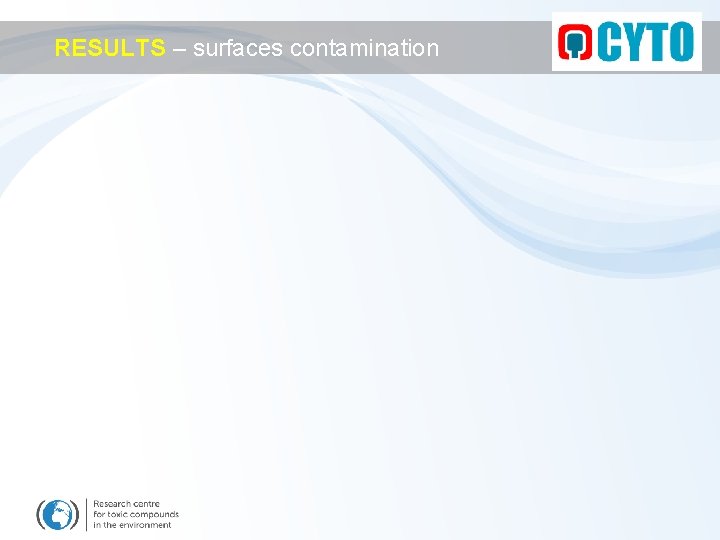 RESULTS – surfaces contamination

CYTO

Research centre
for toxic compounds
in the environment